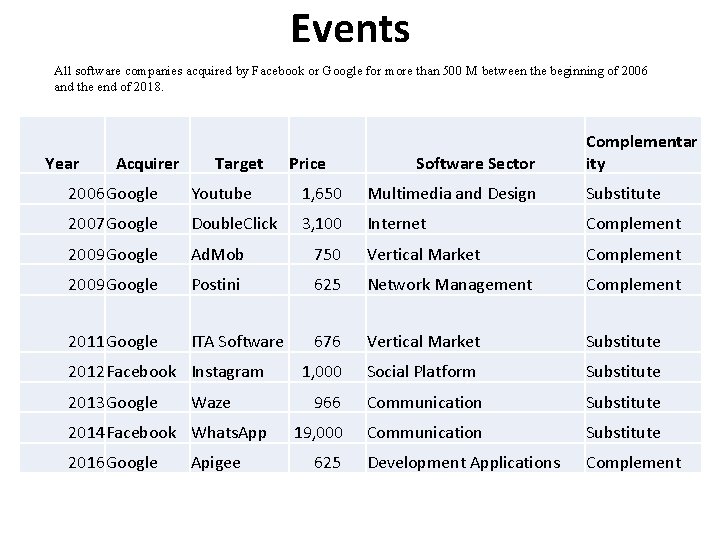 Events

All software companies acquired by Facebook or Google for more than 500 M between the beginning of 2006 and the end of 2018.

| Year | Acquirer | Target | Price | Software Sector | Complementarity |
|---|---|---|---|---|---|
| 2006 | Google | Youtube | 1,650 | Multimedia and Design | Substitute |
| 2007 | Google | DoubleClick | 3,100 | Internet | Complement |
| 2009 | Google | AdMob | 750 | Vertical Market | Complement |
| 2009 | Google | Postini | 625 | Network Management | Complement |
| 2011 | Google | ITA Software | 676 | Vertical Market | Substitute |
| 2012 | Facebook | Instagram | 1,000 | Social Platform | Substitute |
| 2013 | Google | Waze | 966 | Communication | Substitute |
| 2014 | Facebook | WhatsApp | 19,000 | Communication | Substitute |
| 2016 | Google | Apigee | 625 | Development Applications | Complement |